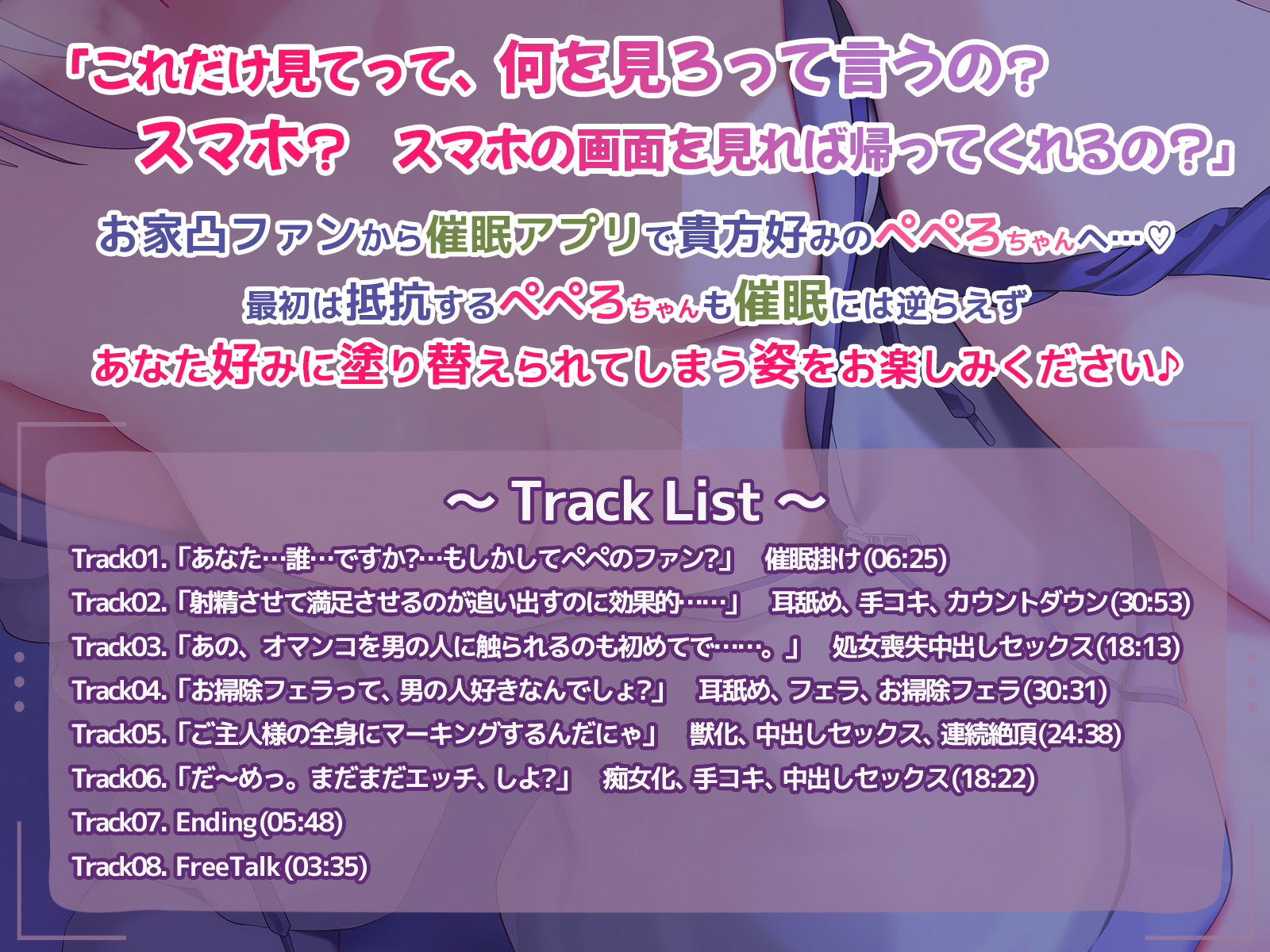 「これだけ見てって、何を見ろって言うの？
スマホ？　スマホの画面を見れば帰ってくれるの？」

お家凸ファンから催眠アプリで貴方好みのぺぺろちゃんへ…♡
最初は抵抗するぺぺろちゃんも催眠には逆らえず
あなた好みに塗り替えられてしまう姿をお楽しみください♪

～ Track List ～
Track01.「あなた…誰…ですか?…もしかしてぺぺのファン?」　催眠掛け(06:25)
Track02.「射精させて満足させるのが追い出すのに効果的……」　耳舐め、手コキ、カウントダウン(30:53)
Track03.「あの、オマンコを男の人に触られるのも初めてで……。」　処女喪失中出しセックス(18:13)
Track04.「お掃除フェラって、男の人好きなんでしょ?」　耳舐め、フェラ、お掃除フェラ(30:31)
Track05.「ご主人様の全身にマーキングするんだにゃ」　獣化、中出しセックス、連続絶頂(24:38)
Track06.「だ～めっ。まだまだエッチ、しよ?」　痴女化、手コキ、中出しセックス(18:22)
Track07. Ending(05:48)
Track08. FreeTalk(03:35)